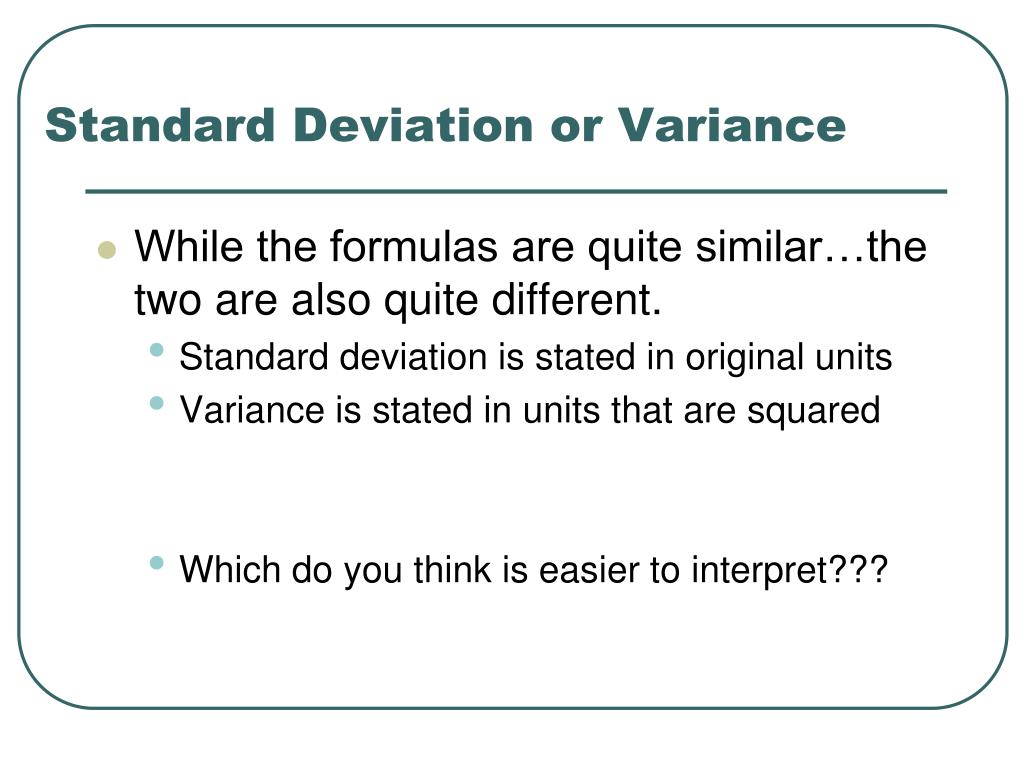 Standard Deviation or Variance

- While the formulas are quite similar…the two are also quite different.
  - Standard deviation is stated in original units
  - Variance is stated in units that are squared

  - Which do you think is easier to interpret???